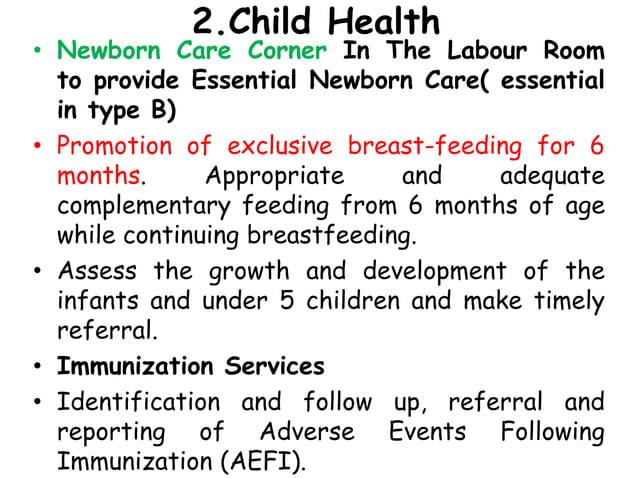 2.Child Health

• Newborn Care Corner In The Labour Room to provide Essential Newborn Care( essential in type B)

• Promotion of exclusive breast-feeding for 6 months. Appropriate and adequate complementary feeding from 6 months of age while continuing breastfeeding.

• Assess the growth and development of the infants and under 5 children and make timely referral.

• Immunization Services

• Identification and follow up, referral and reporting of Adverse Events Following Immunization (AEFI).